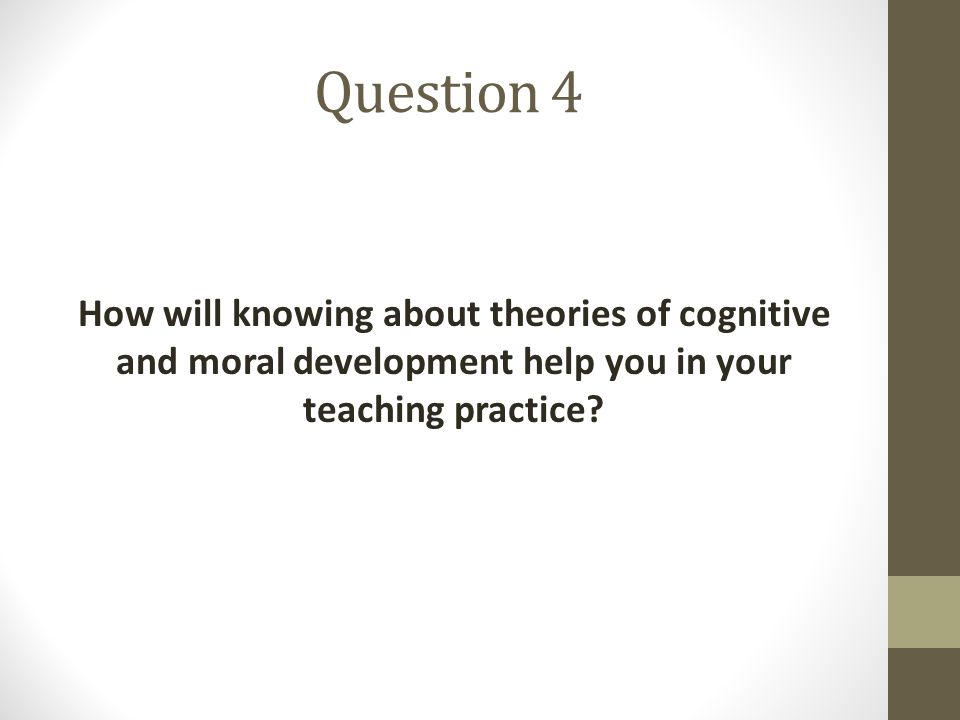 Question 4

How will knowing about theories of cognitive and moral development help you in your teaching practice?